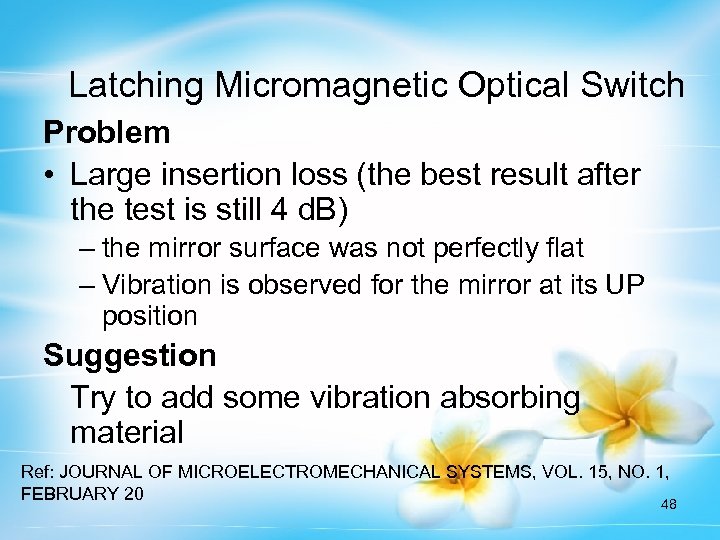 Latching Micromagnetic Optical Switch

Problem

• Large insertion loss (the best result after the test is still 4 dB)

– the mirror surface was not perfectly flat

– Vibration is observed for the mirror at its UP position

Suggestion

Try to add some vibration absorbing material

Ref: JOURNAL OF MICROELECTROMECHANICAL SYSTEMS, VOL. 15, NO. 1, FEBRUARY 20

48